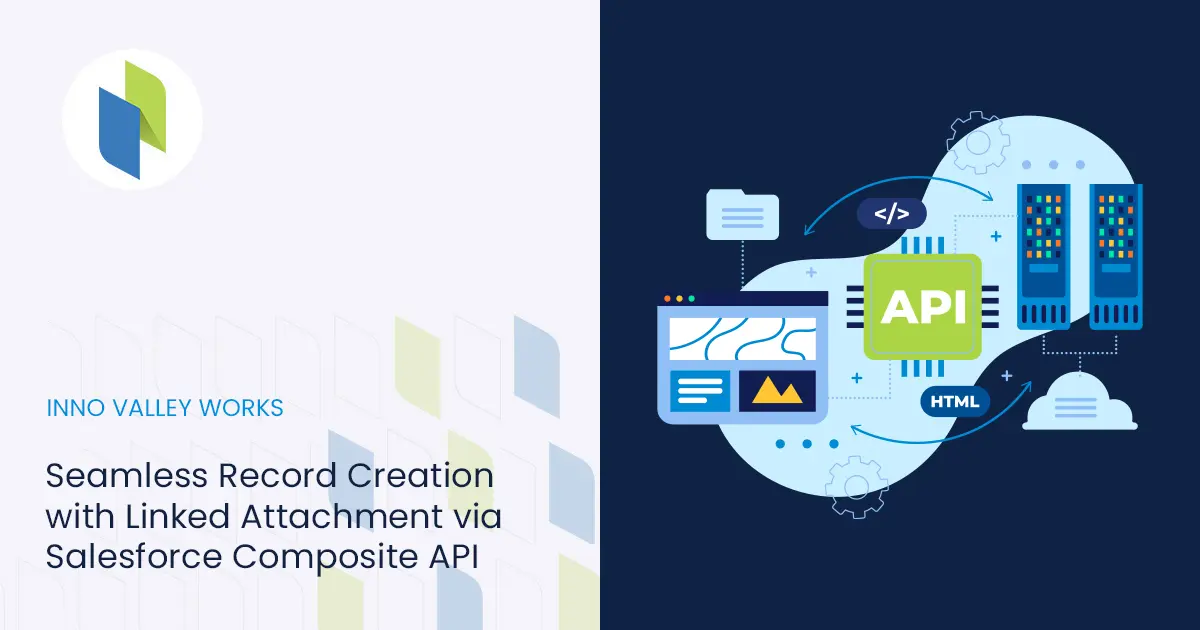 INNO VALLEY WORKS

Seamless Record Creation with Linked Attachment via Salesforce Composite API

</>

API

HTML